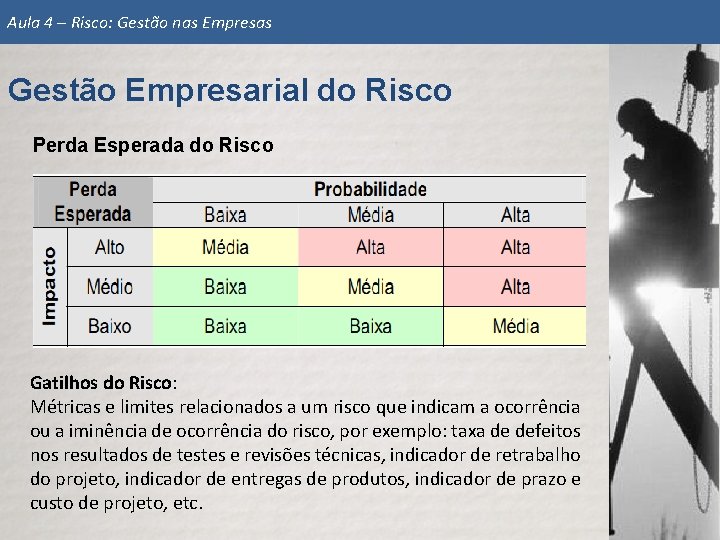 Aula 4 – Risco: Gestão nas Empresas

Gestão Empresarial do Risco

Perda Esperada do Risco

| Perda Esperada | | Probabilidade | | |
|---|---|---|---|---|
| | | Baixa | Média | Alta |
| Impacto | Alto | Média | Alta | Alta |
| | Médio | Baixa | Média | Alta |
| | Baixo | Baixa | Baixa | Média |

Gatilhos do Risco:
Métricas e limites relacionados a um risco que indicam a ocorrência ou a iminência de ocorrência do risco, por exemplo: taxa de defeitos nos resultados de testes e revisões técnicas, indicador de retrabalho do projeto, indicador de entregas de produtos, indicador de prazo e custo de projeto, etc.